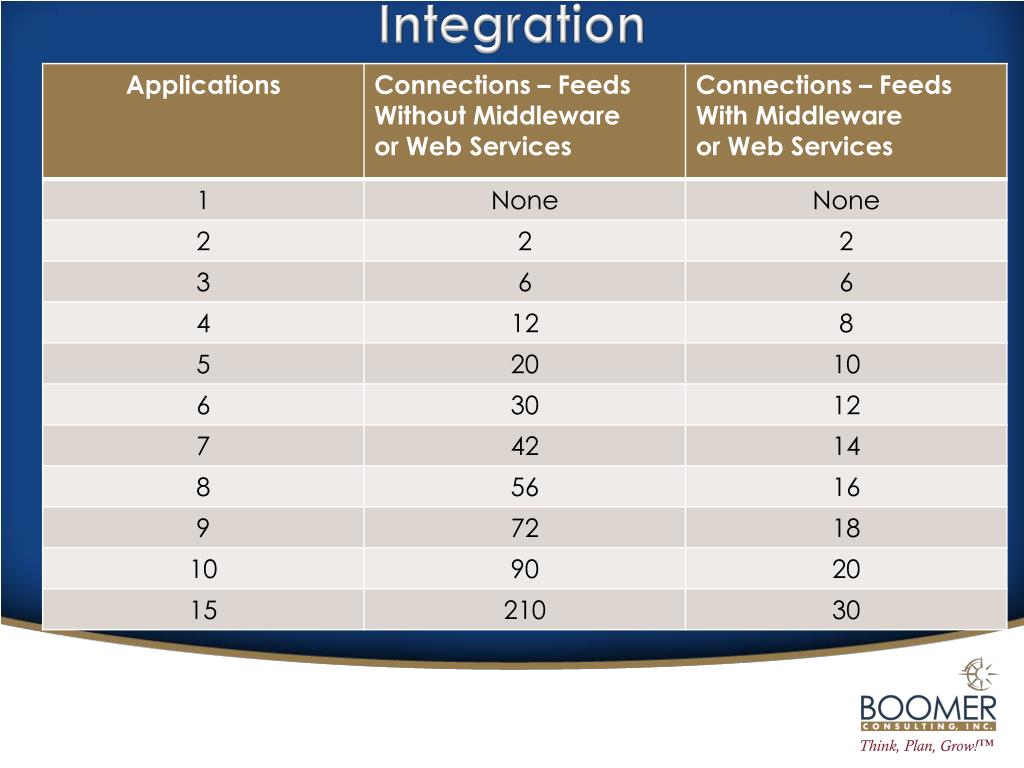 Integration

| Applications | Connections – Feeds Without Middleware or Web Services | Connections – Feeds With Middleware or Web Services |
|---|---|---|
| 1 | None | None |
| 2 | 2 | 2 |
| 3 | 6 | 6 |
| 4 | 12 | 8 |
| 5 | 20 | 10 |
| 6 | 30 | 12 |
| 7 | 42 | 14 |
| 8 | 56 | 16 |
| 9 | 72 | 18 |
| 10 | 90 | 20 |
| 15 | 210 | 30 |

BOOMER
CONSULTING, INC.
Think, Plan, Grow!™